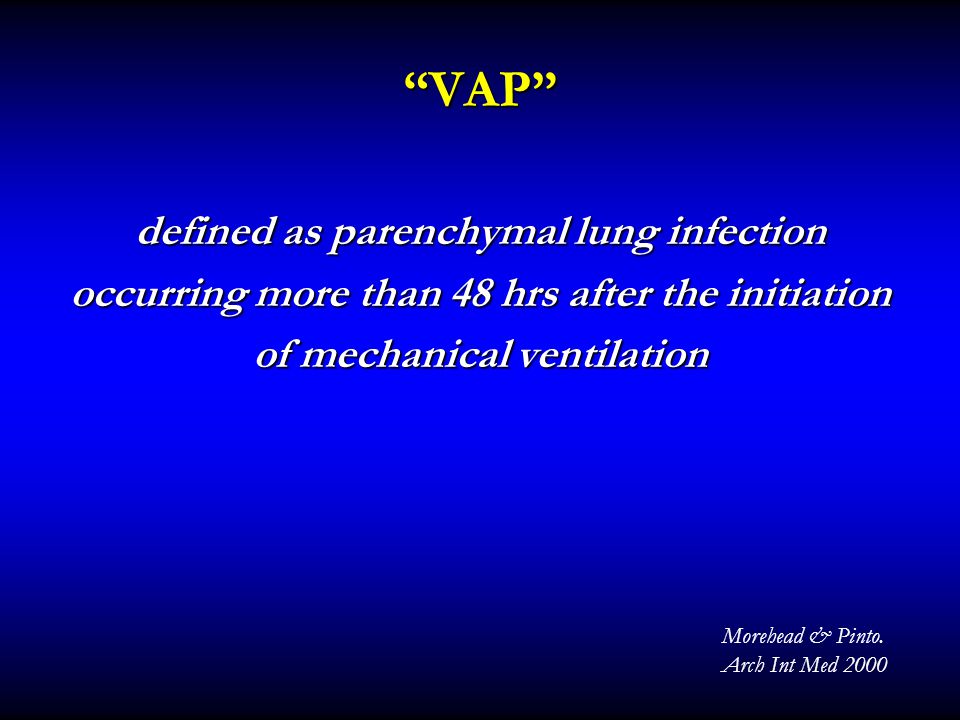 “VAP”

defined as parenchymal lung infection occurring more than 48 hrs after the initiation of mechanical ventilation

Morehead & Pinto.
Arch Int Med 2000